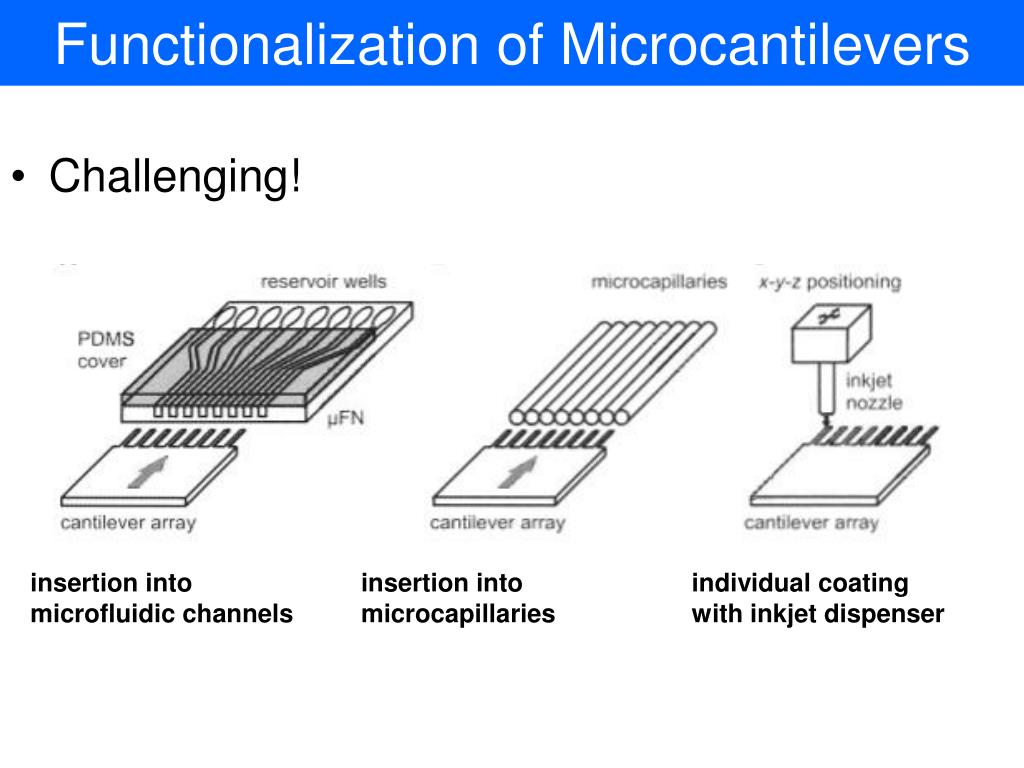 Functionalization of Microcantilevers

• Challenging!

reservoir wells

PDMS cover

μFN

cantilever array

microcapillaries

cantilever array

x-y-z positioning

inkjet nozzle

cantilever array

insertion into microfluidic channels

insertion into microcapillaries

individual coating with inkjet dispenser